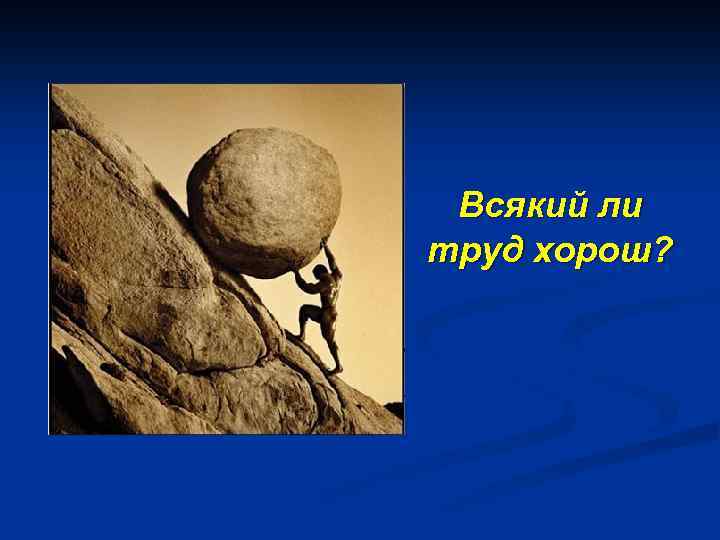 Всякий ли труд хорош?